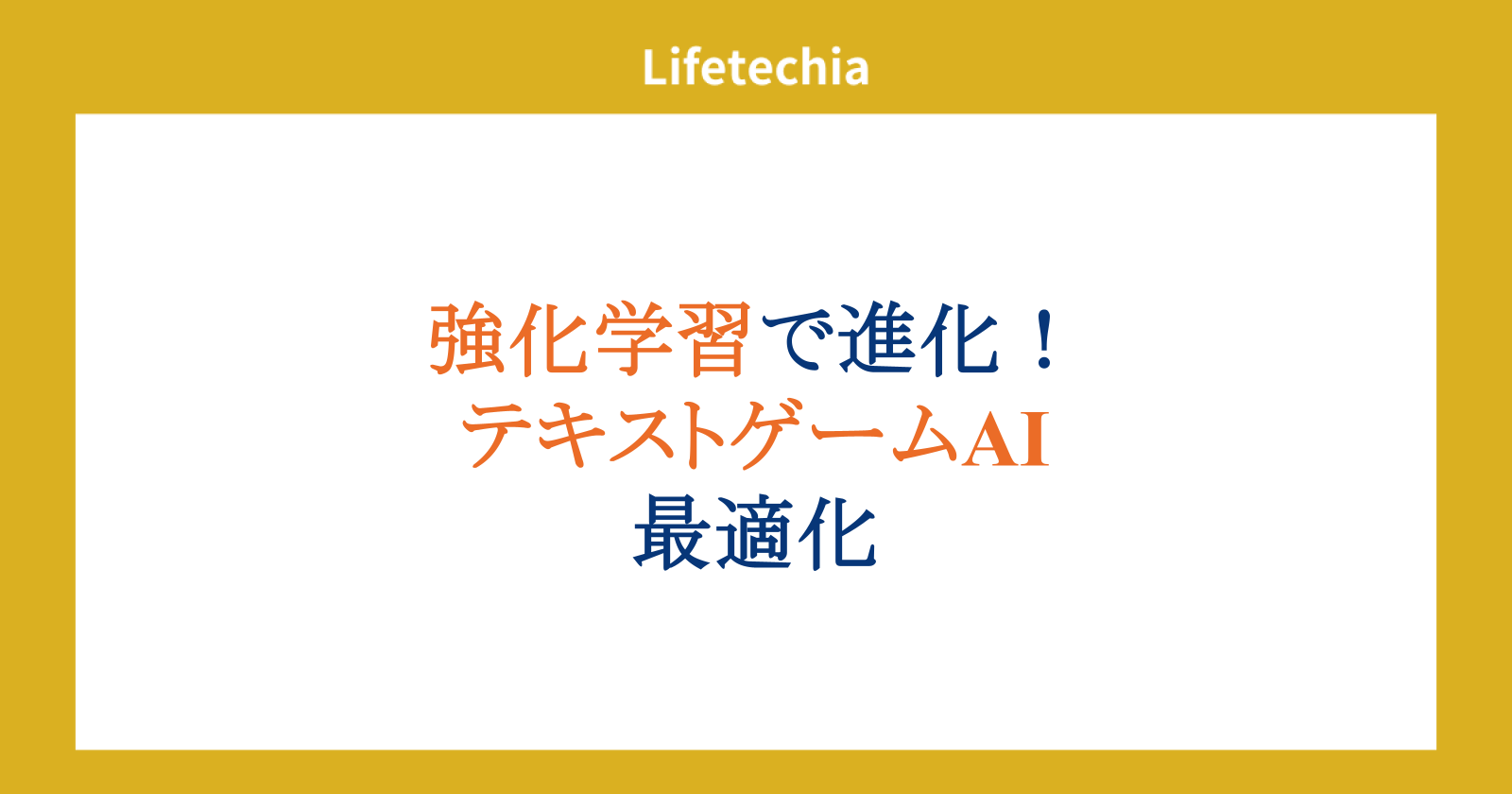 Lifetechia

強化学習で進化！
テキストゲームAI
最適化